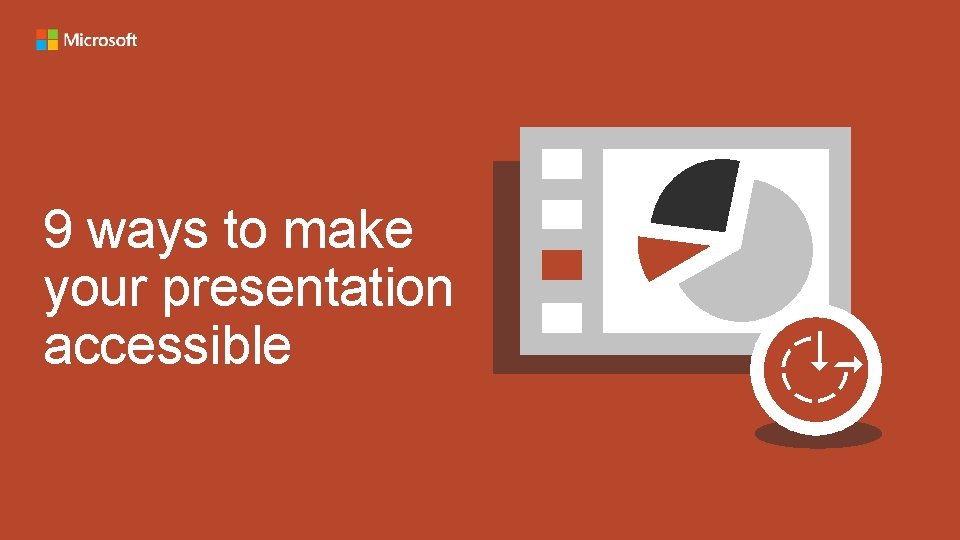 Microsoft

9 ways to make your presentation accessible